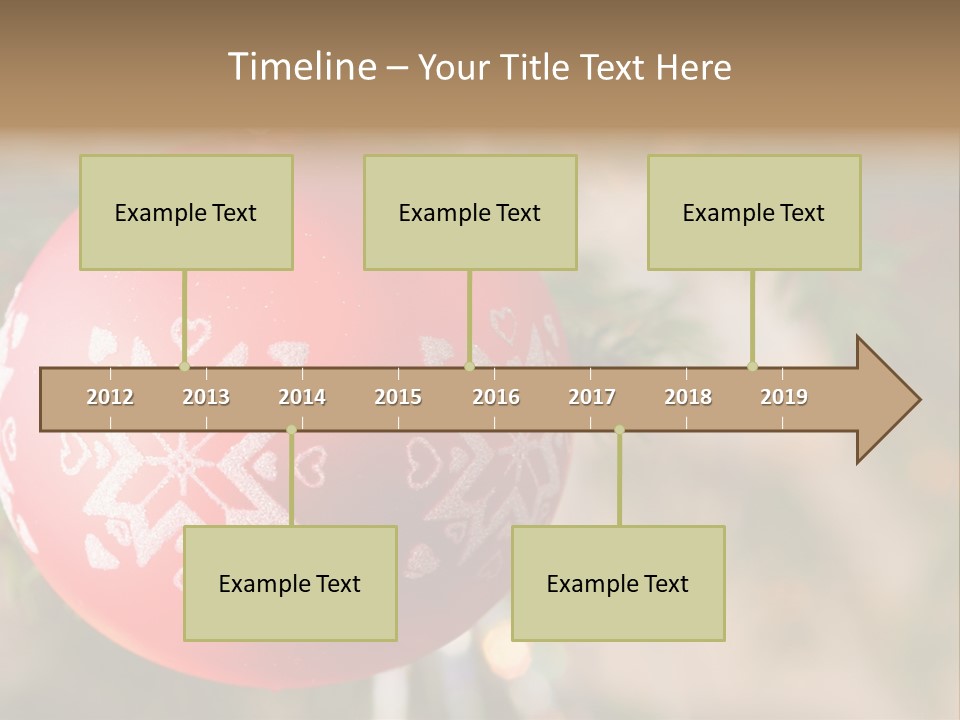 Timeline – Your Title Text Here

Example Text

Example Text

Example Text

2012 2013 2014 2015 2016 2017 2018 2019

Example Text

Example Text